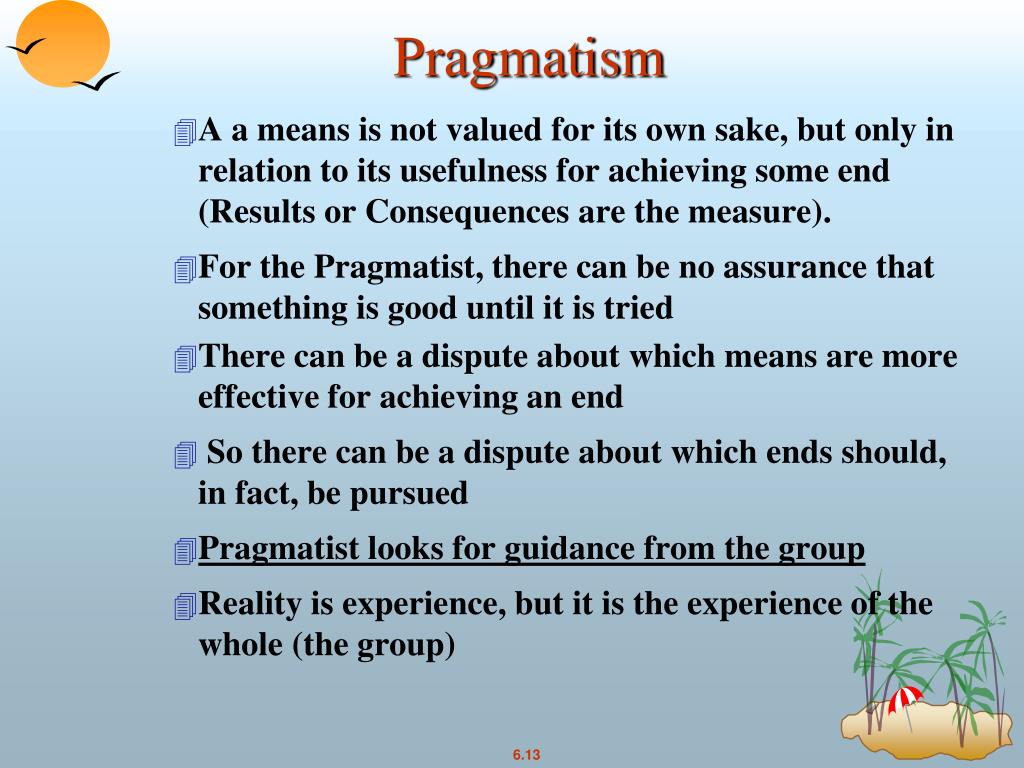 Pragmatism

A a means is not valued for its own sake, but only in relation to its usefulness for achieving some end (Results or Consequences are the measure).

For the Pragmatist, there can be no assurance that something is good until it is tried

There can be a dispute about which means are more effective for achieving an end

So there can be a dispute about which ends should, in fact, be pursued

Pragmatist looks for guidance from the group

Reality is experience, but it is the experience of the whole (the group)

6.13